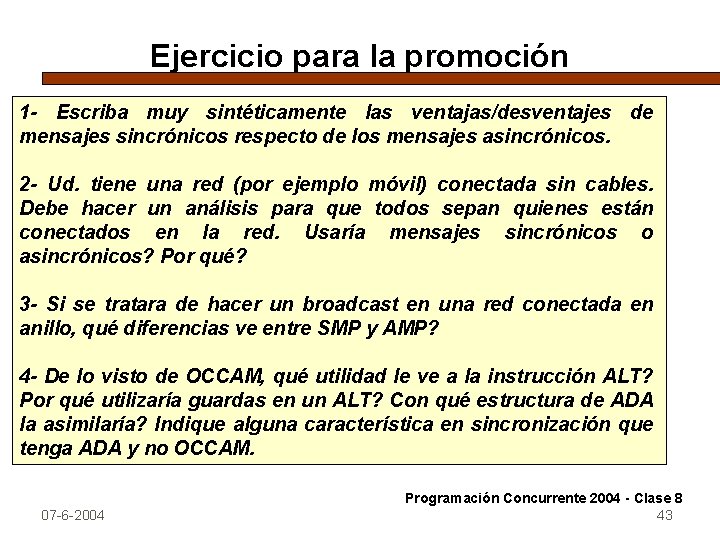 Ejercicio para la promoción

1- Escriba muy sintéticamente las ventajas/desventajes de mensajes sincrónicos respecto de los mensajes asincrónicos.

2- Ud. tiene una red (por ejemplo móvil) conectada sin cables. Debe hacer un análisis para que todos sepan quienes están conectados en la red. Usaría mensajes sincrónicos o asincrónicos? Por qué?

3- Si se tratara de hacer un broadcast en una red conectada en anillo, qué diferencias ve entre SMP y AMP?

4- De lo visto de OCCAM, qué utilidad le ve a la instrucción ALT? Por qué utilizaría guardas en un ALT? Con qué estructura de ADA la asimilaría? Indique alguna característica en sincronización que tenga ADA y no OCCAM.

Programación Concurrente 2004 - Clase 8

07-6-2004

43